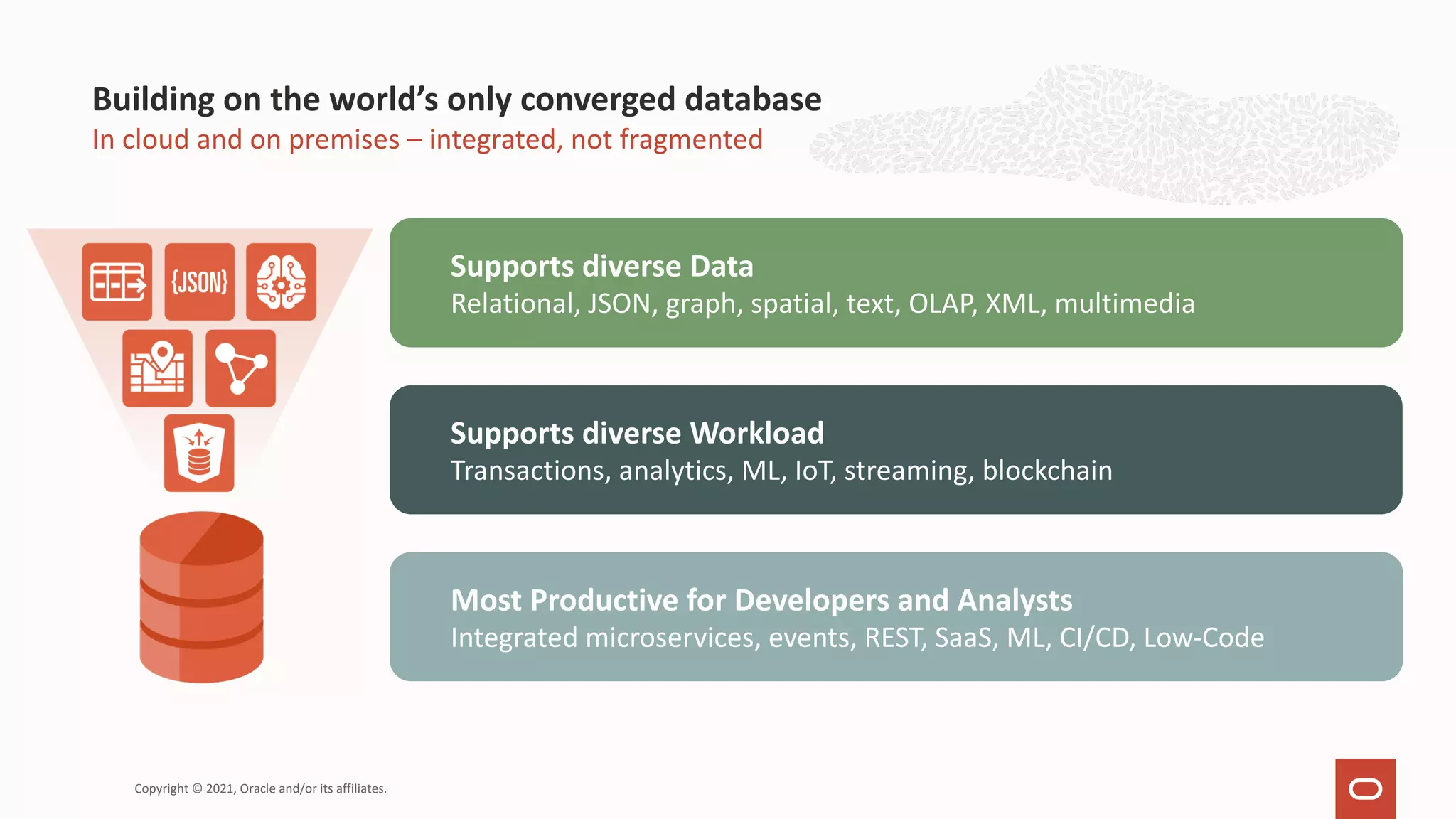 Building on the world's only converged database
In cloud and on premises – integrated, not fragmented

{JSON}

Supports diverse Data
Relational, JSON, graph, spatial, text, OLAP, XML, multimedia

Supports diverse Workload
Transactions, analytics, ML, IoT, streaming, blockchain

Most Productive for Developers and Analysts
Integrated microservices, events, REST, SaaS, ML, CI/CD, Low-Code

Copyright © 2021, Oracle and/or its affiliates.